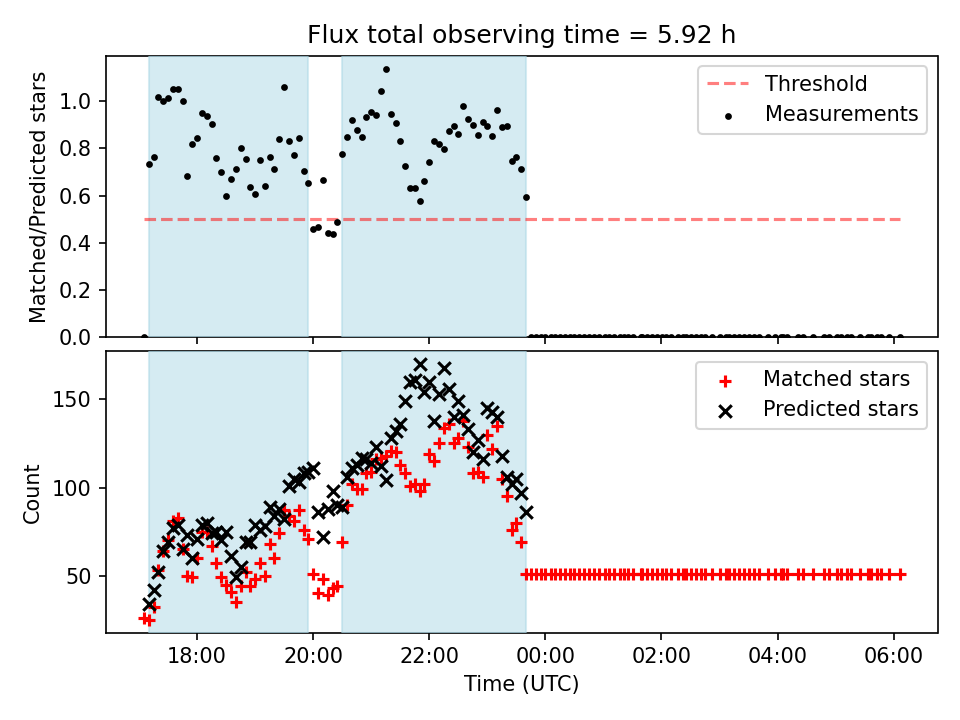 Flux total observing time = 5.92 h

Matched/Predicted stars

1.0
0.8
0.6
0.4
0.2
0.0

Threshold
Measurements

Count

150
100
50

Matched stars
Predicted stars

18:00
20:00
22:00
00:00
02:00
04:00
06:00

Time (UTC)